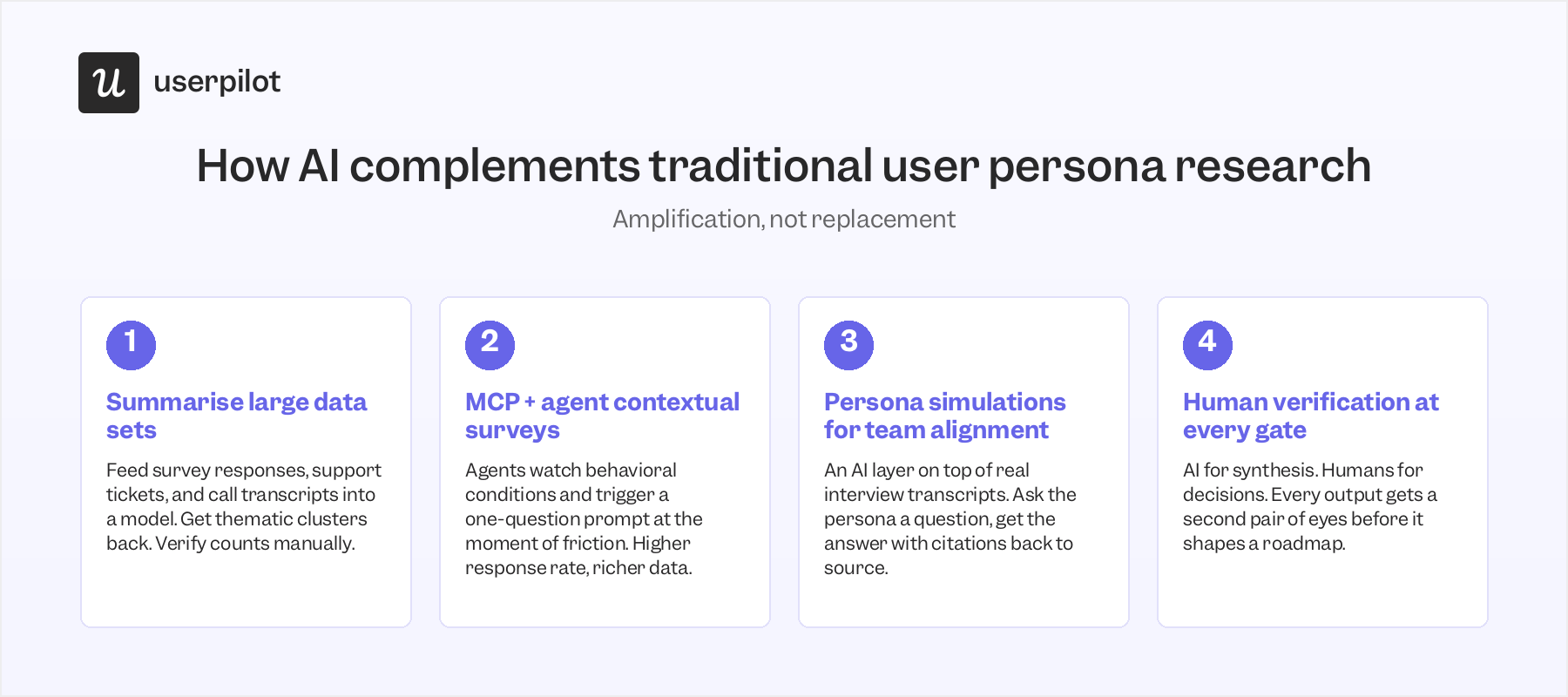 u userpilot

How AI complements traditional user persona research

Amplification, not replacement

1

Summarise large data sets

Feed survey responses, support tickets, and call transcripts into a model. Get thematic clusters back. Verify counts manually.

2

MCP + agent contextual surveys

Agents watch behavioral conditions and trigger a one-question prompt at the moment of friction. Higher response rate, richer data.

3

Persona simulations for team alignment

An AI layer on top of real interview transcripts. Ask the persona a question, get the answer with citations back to source.

4

Human verification at every gate

AI for synthesis. Humans for decisions. Every output gets a second pair of eyes before it shapes a roadmap.